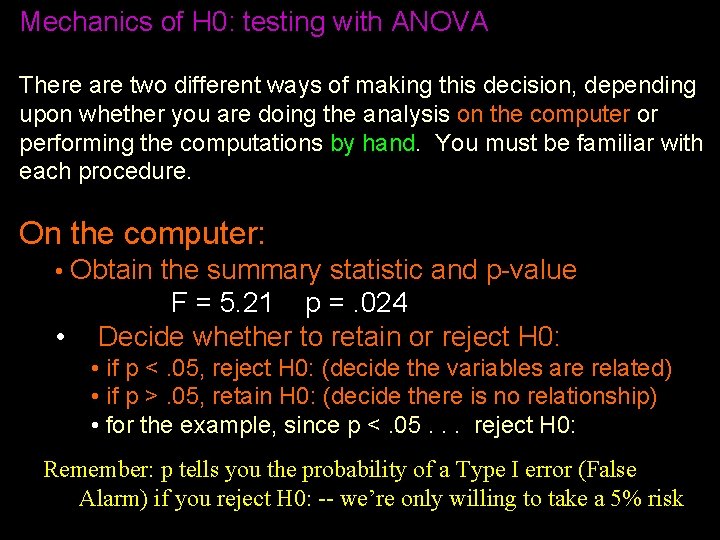 Mechanics of H0: testing with ANOVA

There are two different ways of making this decision, depending upon whether you are doing the analysis on the computer or performing the computations by hand. You must be familiar with each procedure.

On the computer:

• Obtain the summary statistic and p-value

F = 5.21  p = .024

• Decide whether to retain or reject H0:

• if p < .05, reject H0: (decide the variables are related)

• if p > .05, retain H0: (decide there is no relationship)

• for the example, since p < .05 . . . reject H0:

Remember: p tells you the probability of a Type I error (False Alarm) if you reject H0: -- we're only willing to take a 5% risk